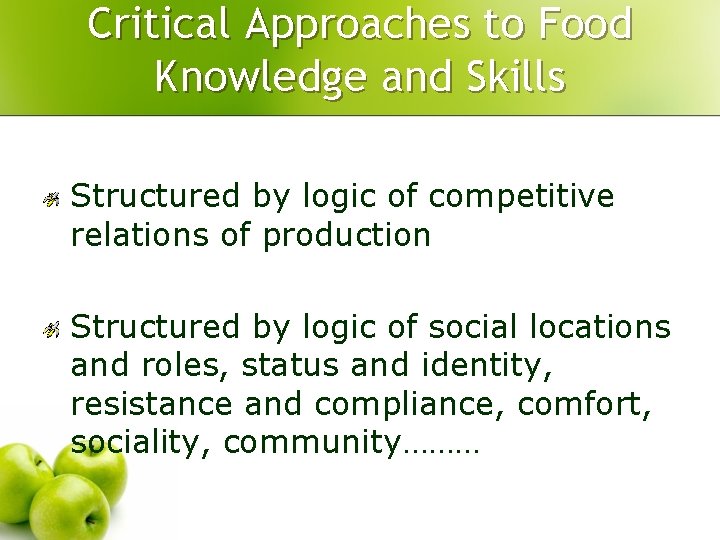 Critical Approaches to Food Knowledge and Skills

Structured by logic of competitive relations of production

Structured by logic of social locations and roles, status and identity, resistance and compliance, comfort, sociality, community………